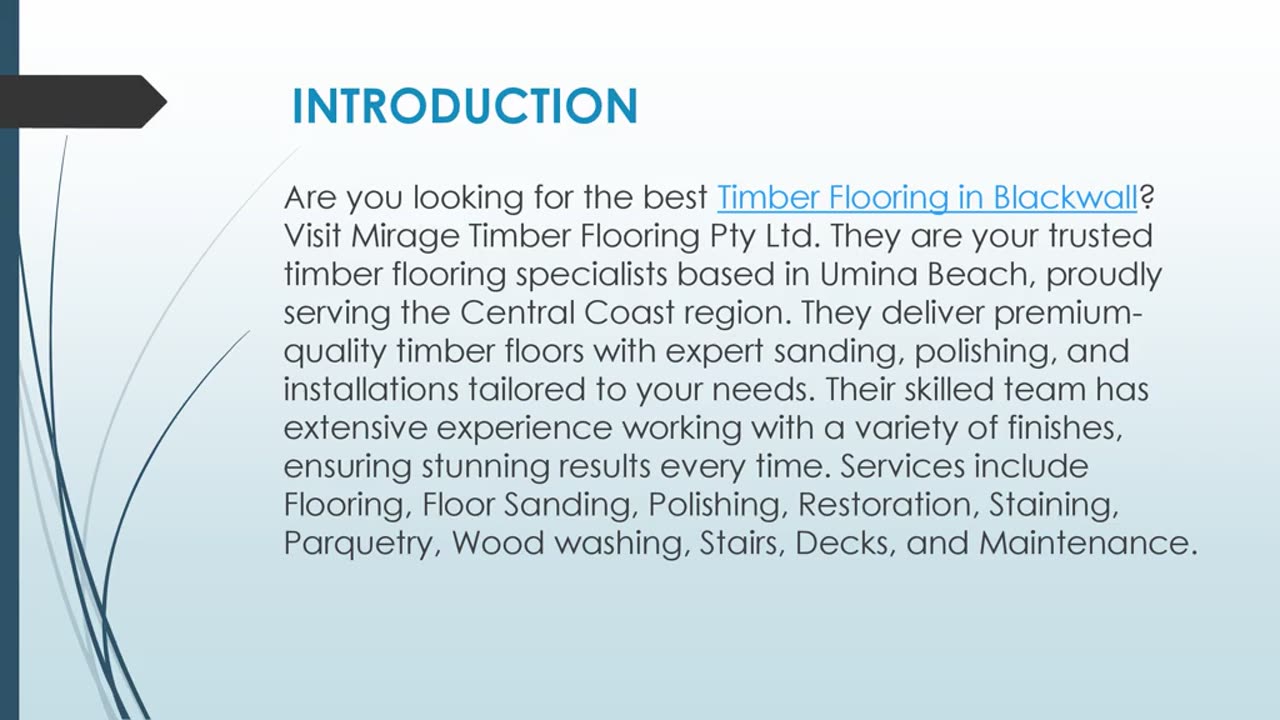 INTRODUCTION

Are you looking for the best Timber Flooring in Blackwall? Visit Mirage Timber Flooring Pty Ltd. They are your trusted timber flooring specialists based in Umina Beach, proudly serving the Central Coast region. They deliver premium-quality timber floors with expert sanding, polishing, and installations tailored to your needs. Their skilled team has extensive experience working with a variety of finishes, ensuring stunning results every time. Services include Flooring, Floor Sanding, Polishing, Restoration, Staining, Parquetry, Wood washing, Stairs, Decks, and Maintenance.